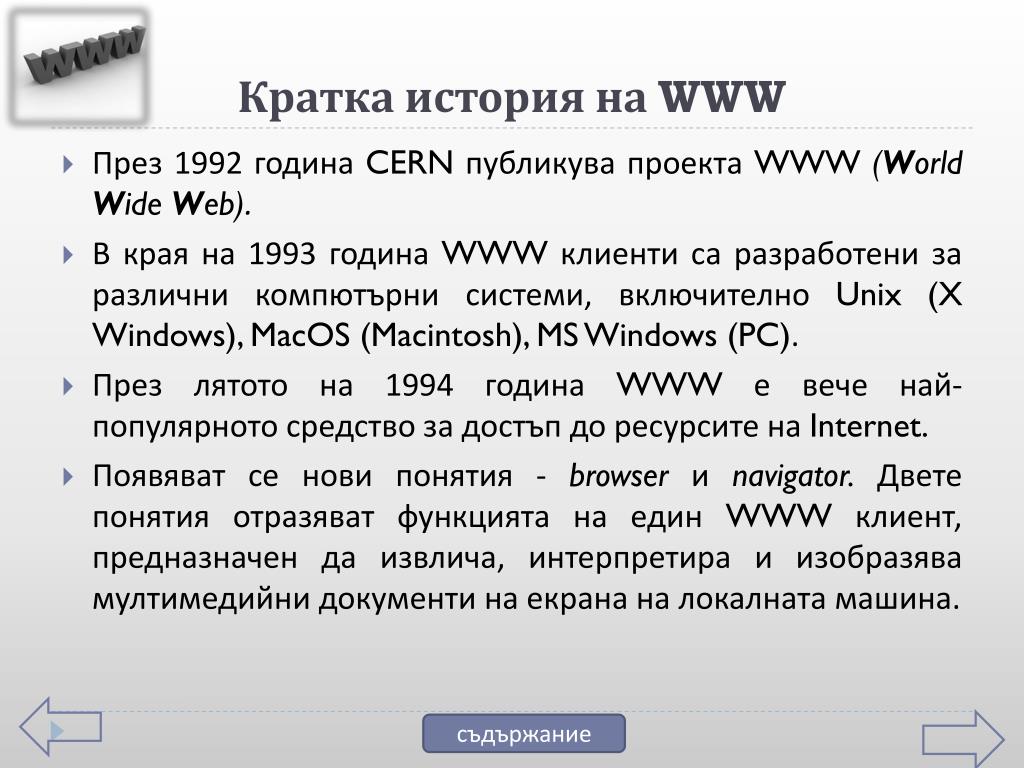 WWW

Кратка история на WWW

През 1992 година CERN публикува проекта WWW (World Wide Web).

В края на 1993 година WWW клиенти са разработени за различни компютърни системи, включително Unix (X Windows), MacOS (Macintosh), MS Windows (PC).

През лятото на 1994 година WWW е вече най-популярното средство за достъп до ресурсите на Internet.

Появяват се нови понятия - browser и navigator. Двете понятия отразяват функцията на един WWW клиент, предназначен да извлича, интерпретира и изобразява мултимедийни документи на екрана на локалната машина.

съдържание